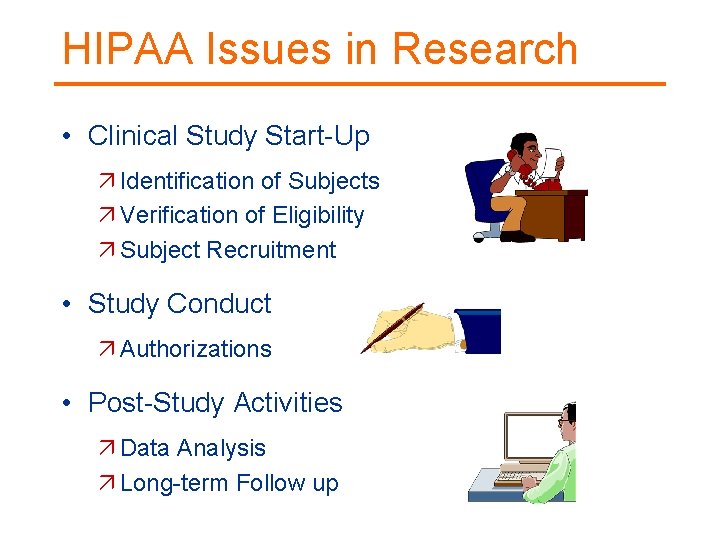 HIPAA Issues in Research

• Clinical Study Start-Up

↗ Identification of Subjects
↗ Verification of Eligibility
↗ Subject Recruitment

• Study Conduct

↗ Authorizations

• Post-Study Activities

↗ Data Analysis
↗ Long-term Follow up